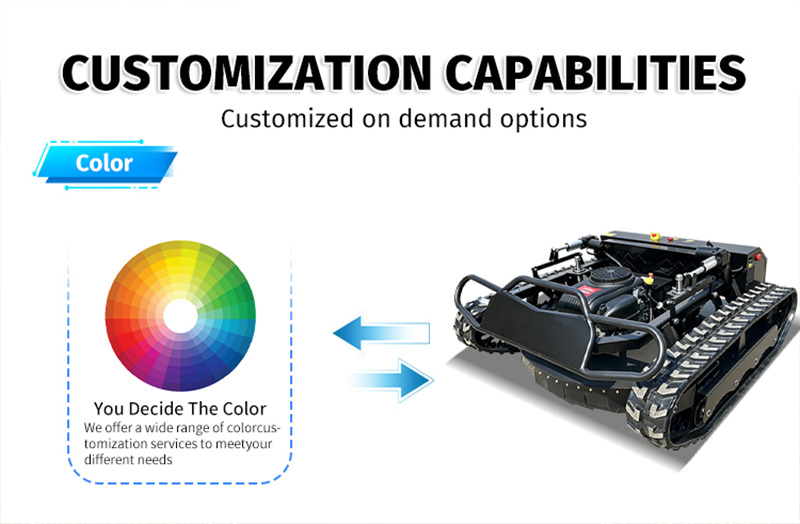 CUSTOMIZATION CAPABILITIES
Customized on demand options

Color

You Decide The Color
We offer a wide range of colorcustomization services to meetyour different needs